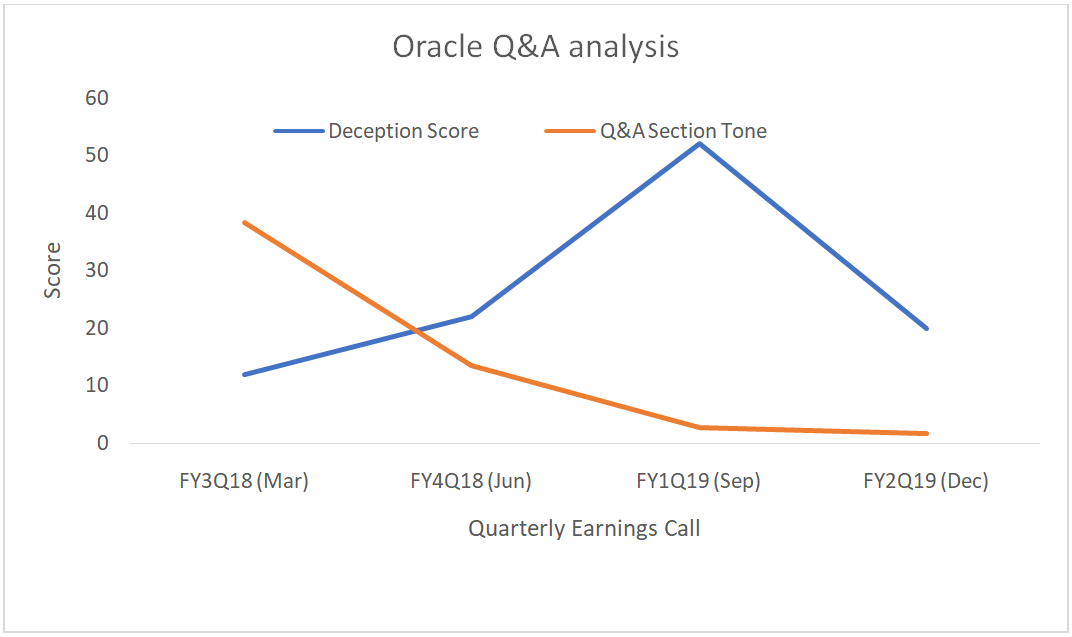 Oracle Q&A analysis

Deception Score
Q&A Section Tone

Score

60
50
40
30
20
10
0

FY3Q18 (Mar)
FY4Q18 (Jun)
FY1Q19 (Sep)
FY2Q19 (Dec)

Quarterly Earnings Call